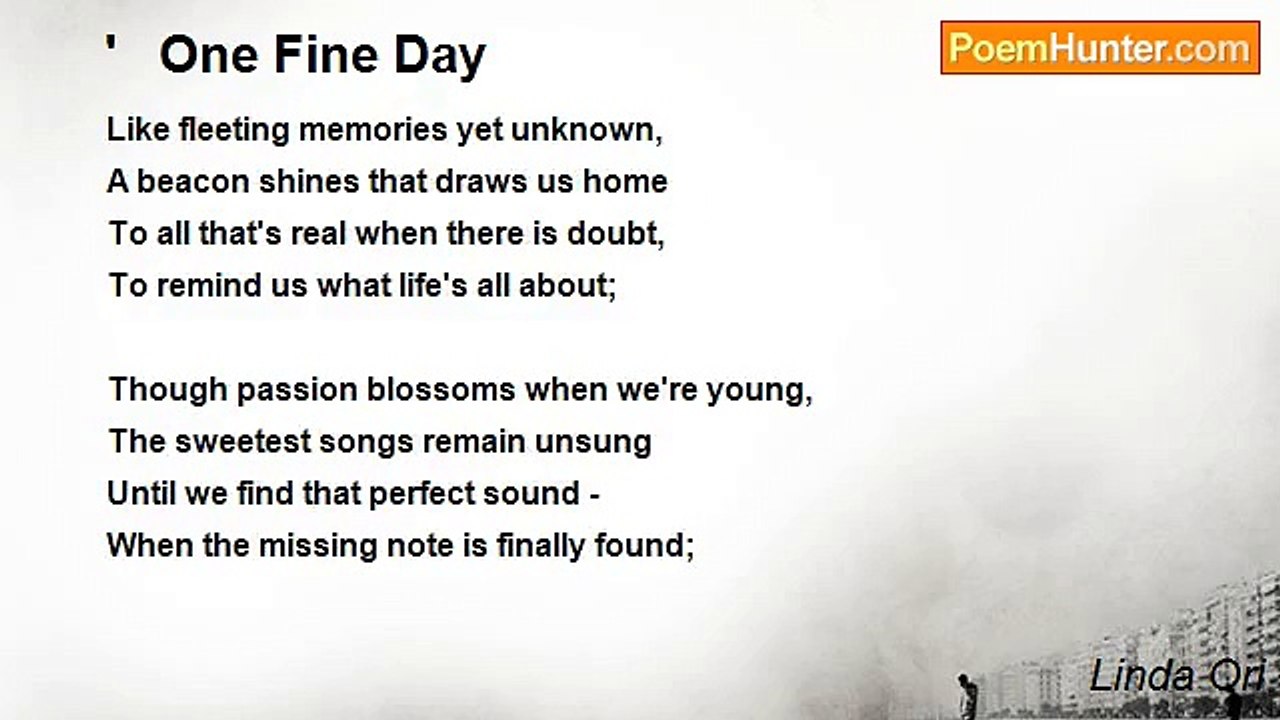 ' One Fine Day

PoemHunter.com

Like fleeting memories yet unknown,
A beacon shines that draws us home
To all that's real when there is doubt,
To remind us what life's all about;

Though passion blossoms when we're young,
The sweetest songs remain unsung
Until we find that perfect sound -
When the missing note is finally found;

Linda Ori